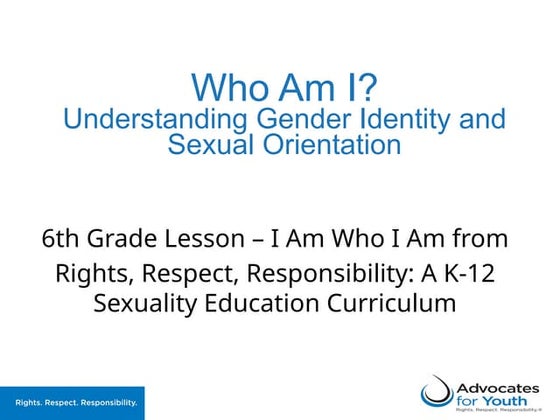 Who Am I?
Understanding Gender Identity and Sexual Orientation

6th Grade Lesson – I Am Who I Am from Rights, Respect, Responsibility: A K-12 Sexuality Education Curriculum

Rights. Respect. Responsibility.

Advocates for Youth
Rights. Respect. Responsibility.®